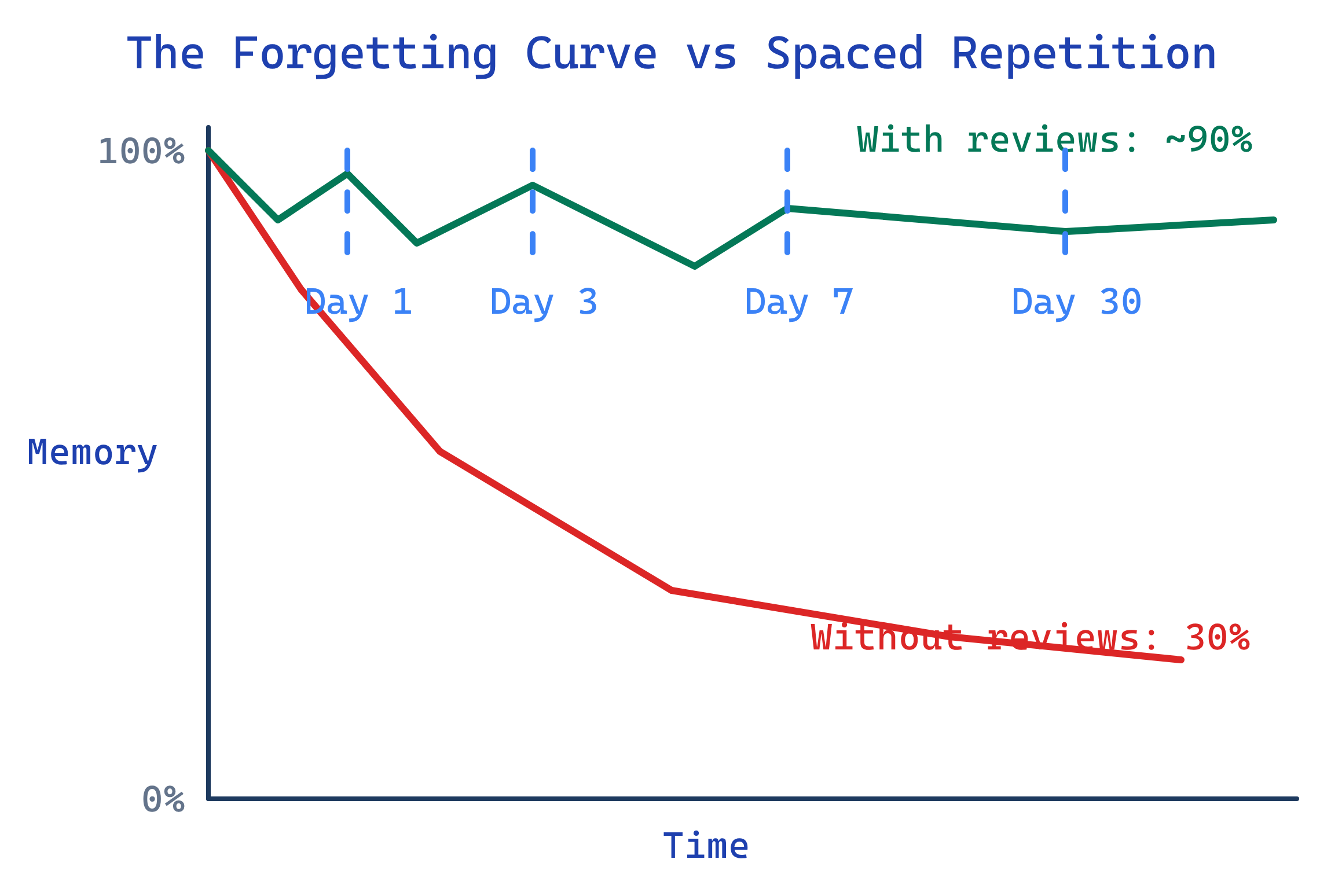 The Forgetting Curve vs Spaced Repetition

100%

With reviews: ~90%

Day 1
Day 3
Day 7
Day 30

Memory

Without reviews: 30%

0%

Time